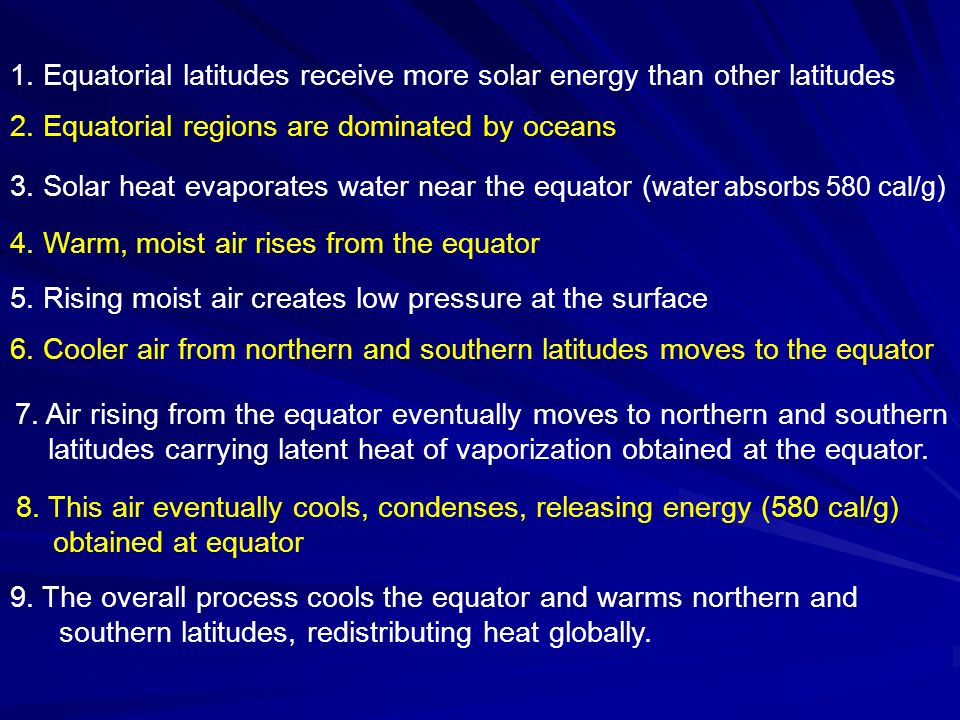 1. Equatorial latitudes receive more solar energy than other latitudes

2. Equatorial regions are dominated by oceans

3. Solar heat evaporates water near the equator (water absorbs 580 cal/g)

4. Warm, moist air rises from the equator

5. Rising moist air creates low pressure at the surface

6. Cooler air from northern and southern latitudes moves to the equator

7. Air rising from the equator eventually moves to northern and southern latitudes carrying latent heat of vaporization obtained at the equator.

8. This air eventually cools, condenses, releasing energy (580 cal/g) obtained at equator

9. The overall process cools the equator and warms northern and southern latitudes, redistributing heat globally.